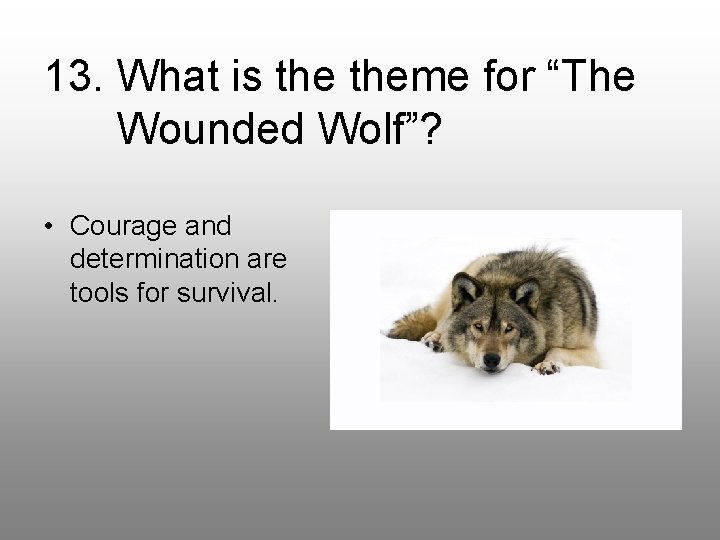 13. What is the theme for “The Wounded Wolf”?

• Courage and determination are tools for survival.